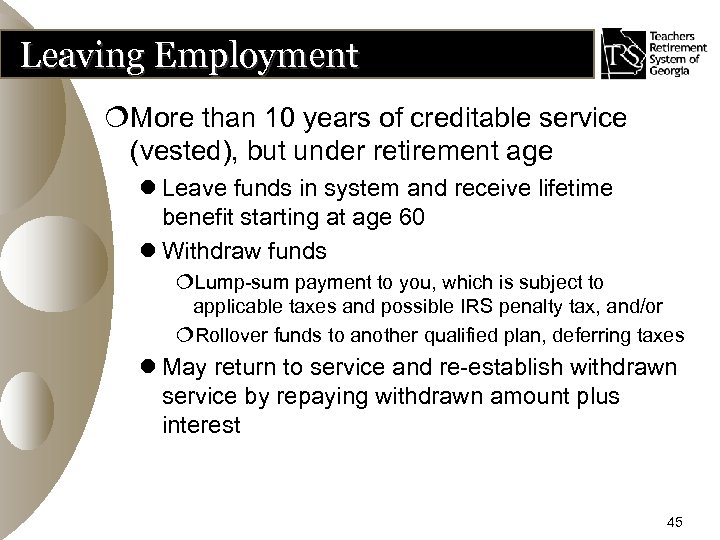 Leaving Employment

TRS Teachers Retirement System of Georgia

❍More than 10 years of creditable service (vested), but under retirement age

● Leave funds in system and receive lifetime benefit starting at age 60

● Withdraw funds

❍Lump-sum payment to you, which is subject to applicable taxes and possible IRS penalty tax, and/or

❍Rollover funds to another qualified plan, deferring taxes

● May return to service and re-establish withdrawn service by repaying withdrawn amount plus interest

45